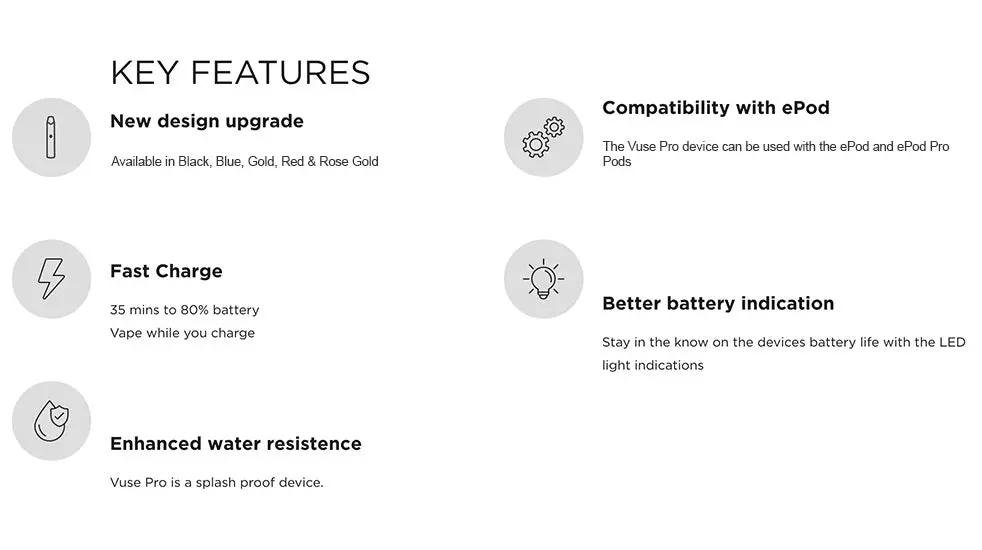 KEY FEATURES

New design upgrade

Available in Black, Blue, Gold, Red & Rose Gold

Fast Charge

35 mins to 80% battery
Vape while you charge

Enhanced water resistence

Vuse Pro is a splash proof device.

Compatibility with ePod

The Vuse Pro device can be used with the ePod and ePod Pro Pods

Better battery indication

Stay in the know on the devices battery life with the LED light indications